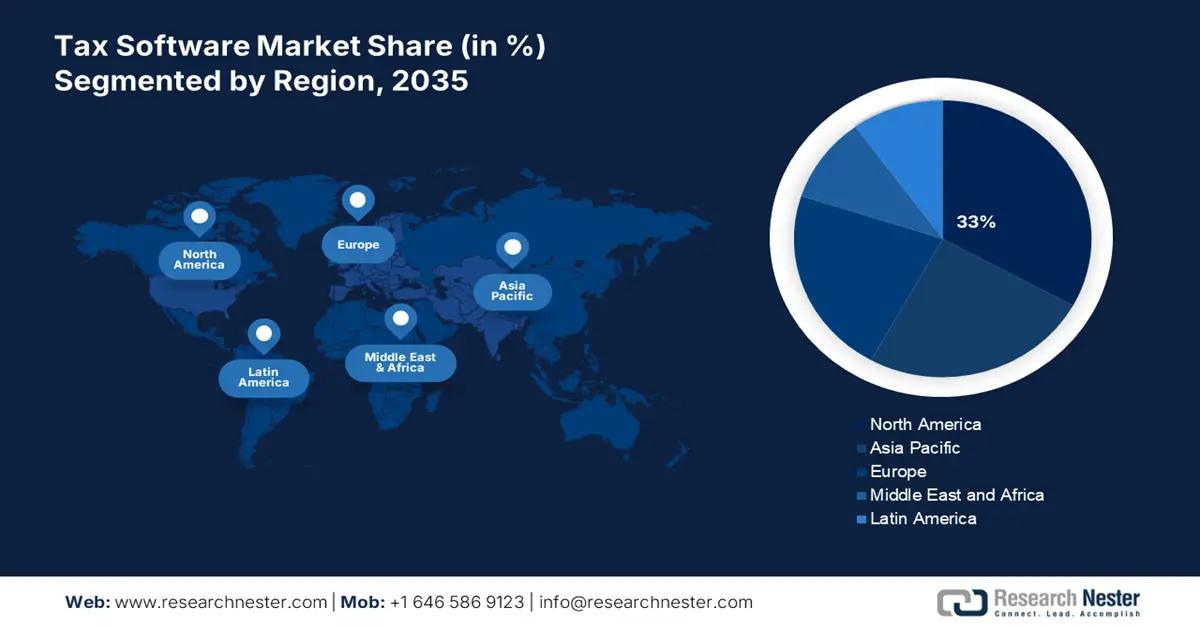 Tax Software Market Share (in %)
Segmented by Region, 2035

North America

Europe

Asia Pacific

Latin America

Middle East & Africa

33%

North America
Asia Pacific
Europe
Middle East and Africa
Latin America

Web: www.researchnester.com | Mob: +1 646 586 9123 | info@researchnester.com

Research Nester
Connect. Lead. Accomplish